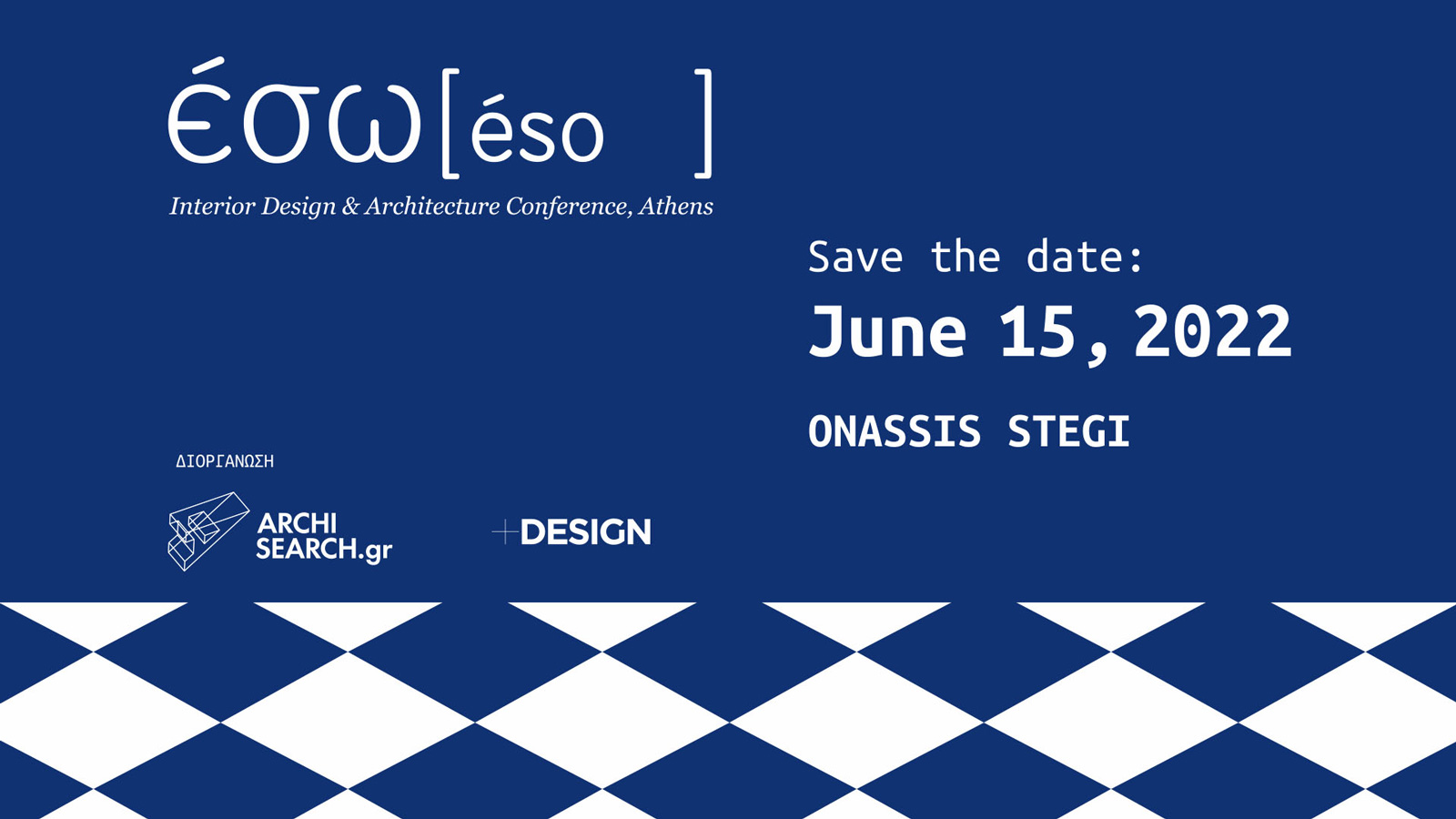 έσω [éso ]

Interior Design & Architecture Conference, Athens

Save the date:

June 15, 2022

ONASSIS STEGI

ΔΙΟΡΓΑΝΩΣΗ

ARCHI SEARCH.gr

+DESIGN